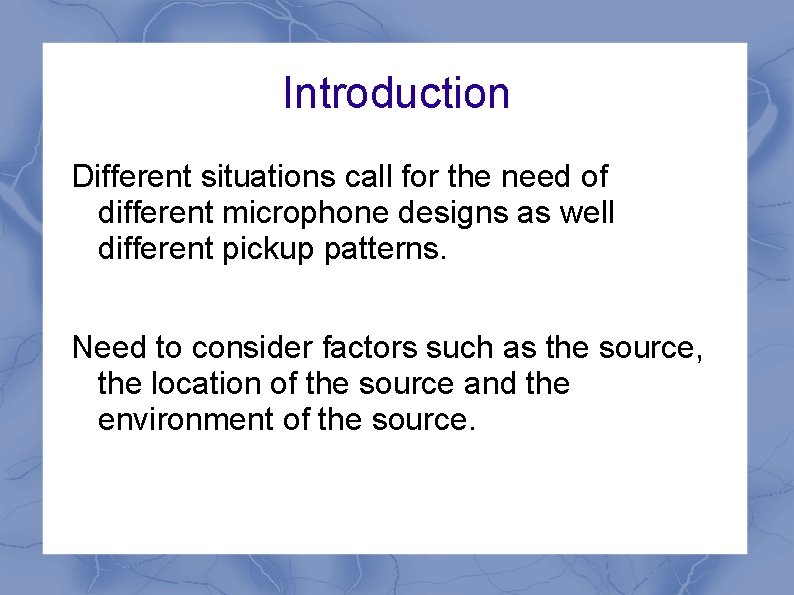 Introduction

Different situations call for the need of different microphone designs as well different pickup patterns.

Need to consider factors such as the source, the location of the source and the environment of the source.